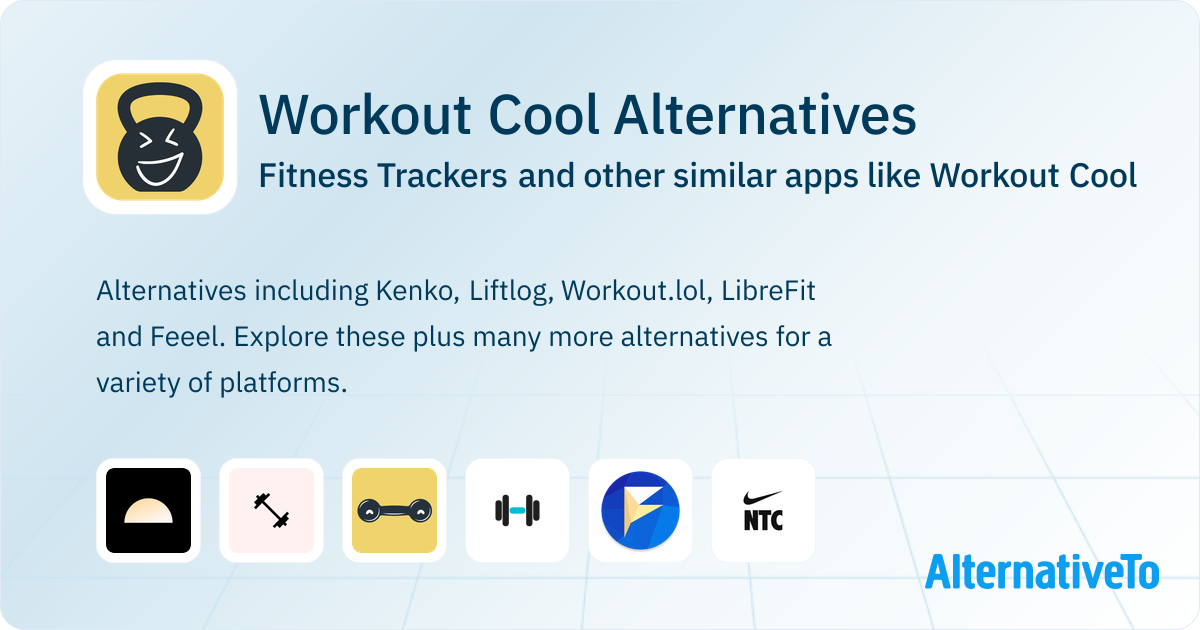 Workout Cool Alternatives

Fitness Trackers and other similar apps like Workout Cool

Alternatives including Kenko, Liftlog, Workout.lol, LibreFit and Feeel. Explore these plus many more alternatives for a variety of platforms.

NTC

AlternativeTo